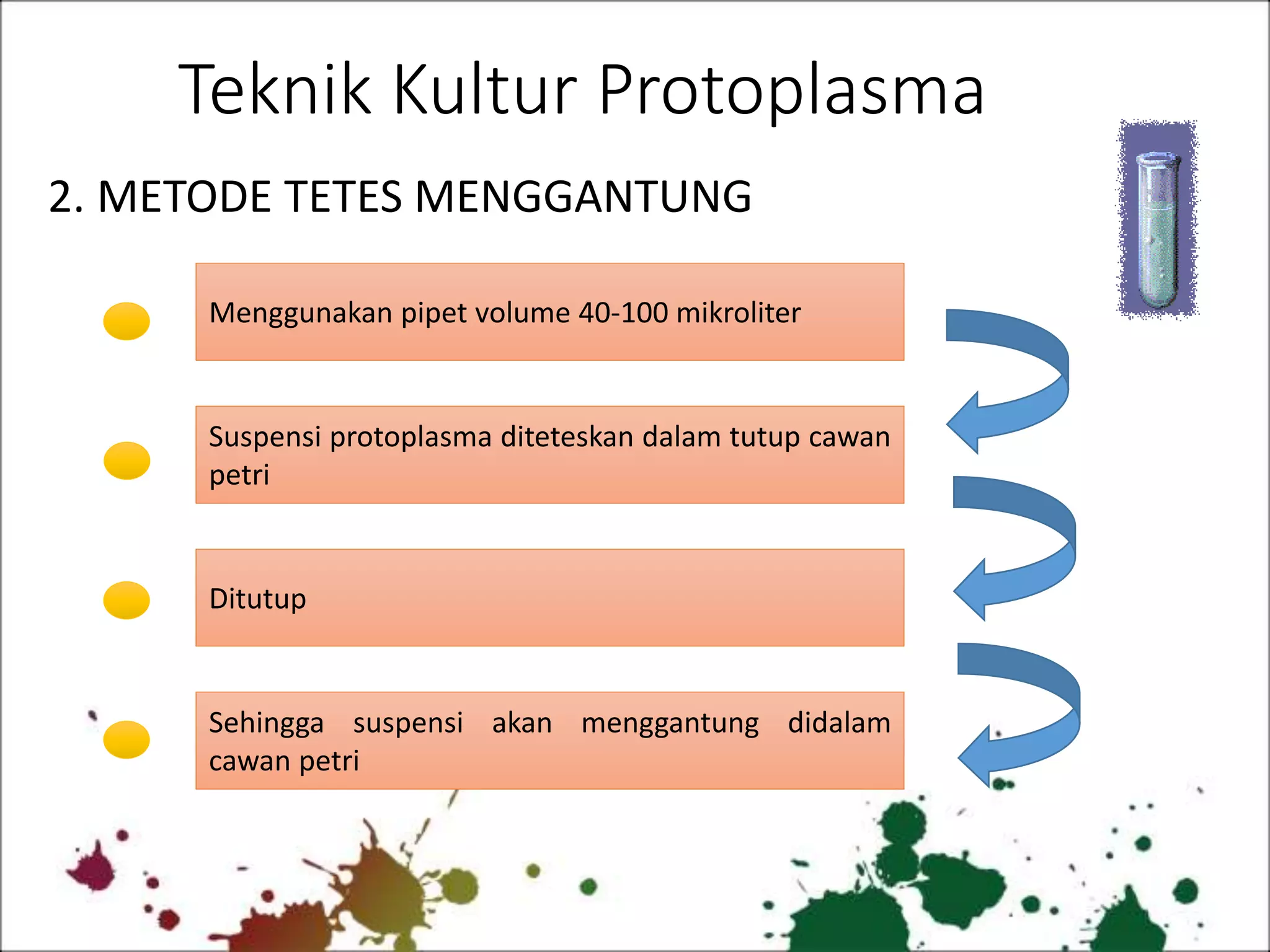 Teknik Kultur Protoplasma

2. METODE TETES MENGGANTUNG

Menggunakan pipet volume 40-100 mikroliter

Suspensi protoplasma diteteskan dalam tutup cawan petri

Ditutup

Sehingga suspensi akan menggantung didalam cawan petri